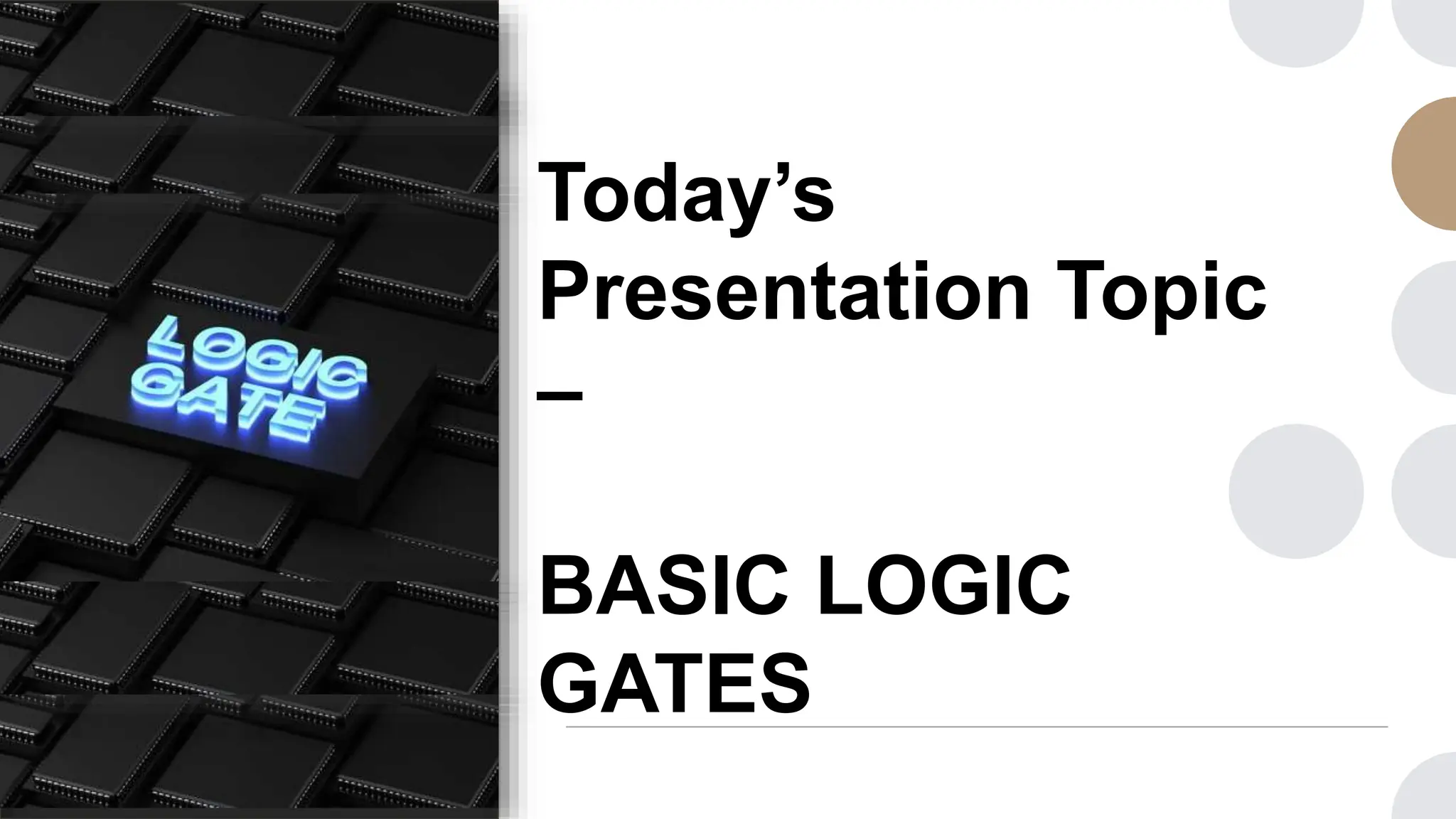 LOGIC GATE

Today’s Presentation Topic –

BASIC LOGIC GATES